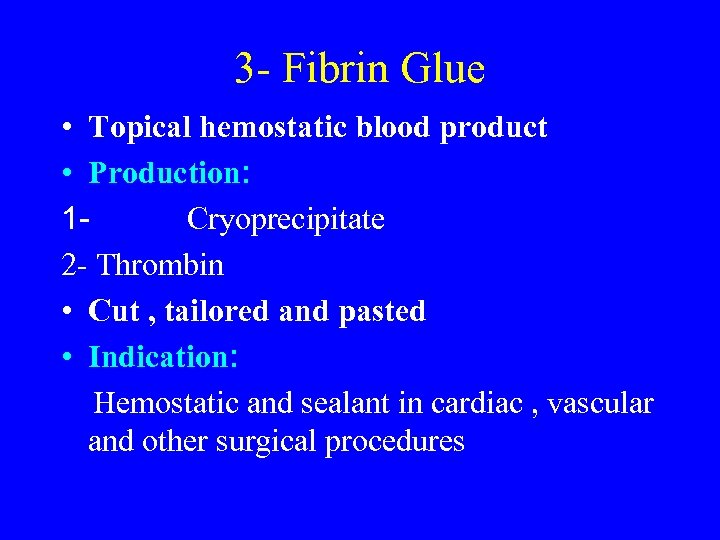 3- Fibrin Glue

• Topical hemostatic blood product
• Production:
1- Cryoprecipitate
2- Thrombin
• Cut , tailored and pasted
• Indication:
Hemostatic and sealant in cardiac , vascular and other surgical procedures